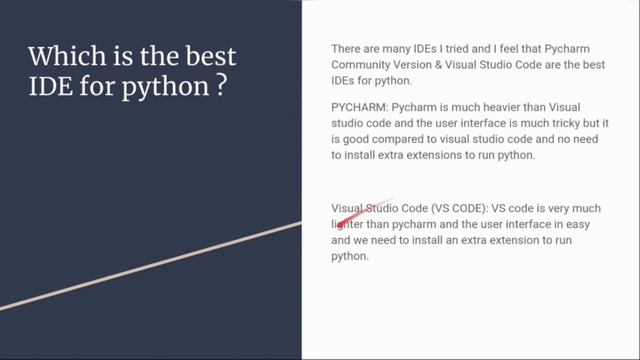 Which is the best IDE for python ?

There are many IDEs I tried and I feel that Pycharm Community Version & Visual Studio Code are the best IDEs for python.

PYCHARM: Pycharm is much heavier than Visual studio code and the user interface is much tricky but it is good compared to visual studio code and no need to install extra extensions to run python.

Visual Studio Code (VS CODE): VS code is very much lighter than pycharm and the user interface in easy and we need to install an extra extension to run python.